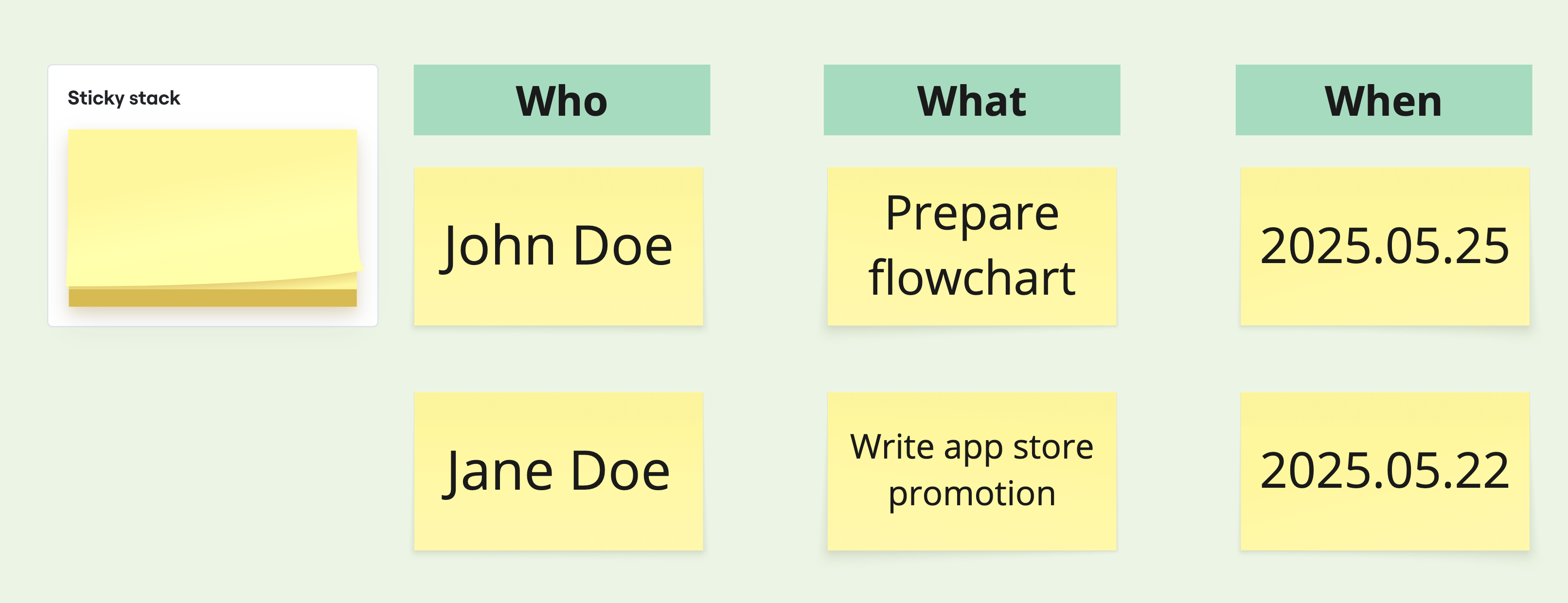 Sticky stack

| Who | What | When |
|---|---|---|
| John Doe | Prepare flowchart | 2025.05.25 |
| Jane Doe | Write app store promotion | 2025.05.22 |